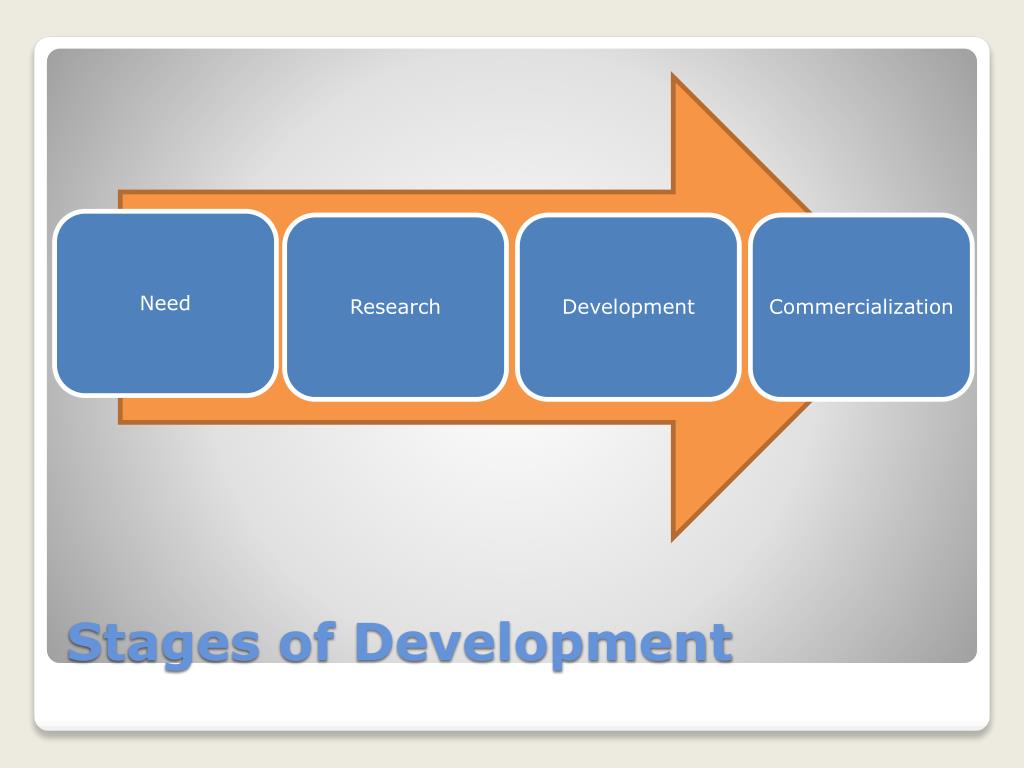 Need

Research

Development

Commercialization

Stages of Development